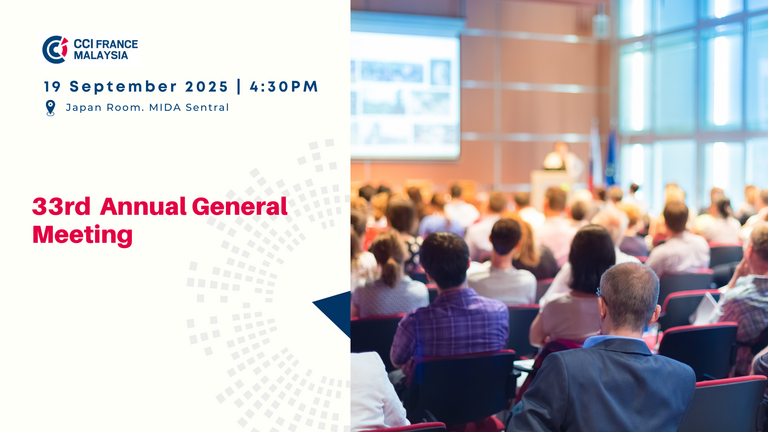 CCI FRANCE MALAYSIA

19 September 2025 | 4:30PM

Japan Room. MIDA Sentral

33rd Annual General Meeting